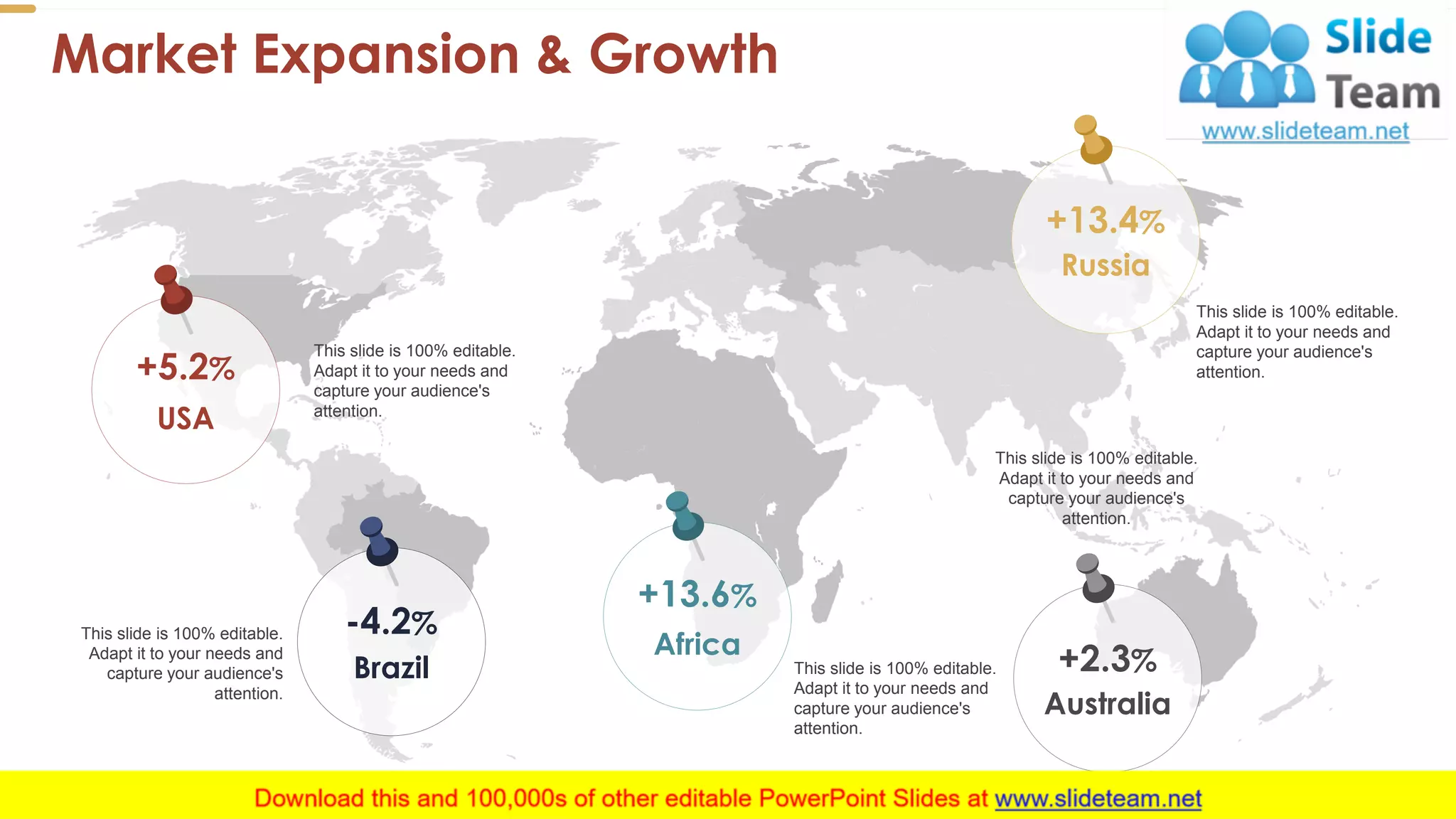 Market Expansion & Growth

Slide Team
www.slideteam.net

+13.4%
Russia

This slide is 100% editable. Adapt it to your needs and capture your audience's attention.

+5.2%
USA

This slide is 100% editable. Adapt it to your needs and capture your audience's attention.

This slide is 100% editable. Adapt it to your needs and capture your audience's attention.

This slide is 100% editable. Adapt it to your needs and capture your audience's attention.

-4.2%
Brazil

+13.6%
Africa

This slide is 100% editable. Adapt it to your needs and capture your audience's attention.

+2.3%
Australia

Download this and 100,000s of other editable PowerPoint Slides at www.slideteam.net